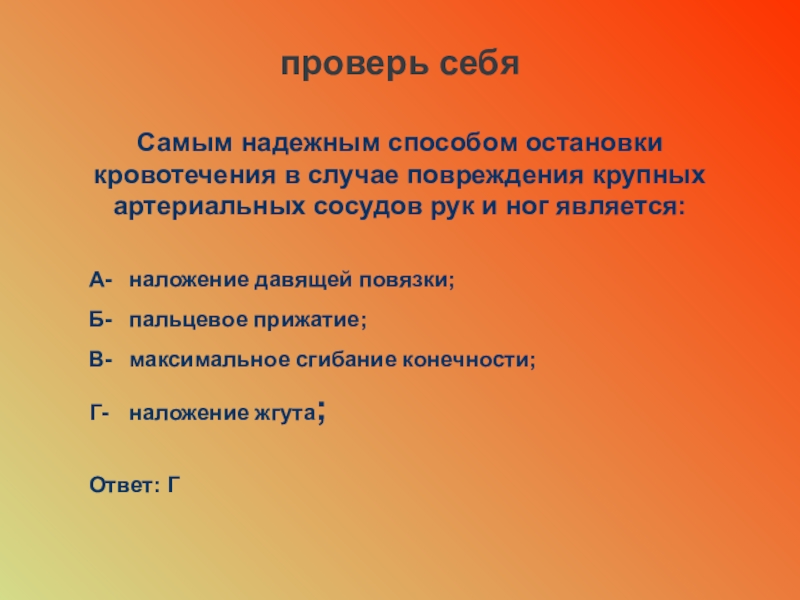 проверь себя

Самым надежным способом остановки кровотечения в случае повреждения крупных артериальных сосудов рук и ног является:

А- наложение давящей повязки;

Б- пальцевое прижатие;

В- максимальное сгибание конечности;

Г- наложение жгута;

Ответ: Г